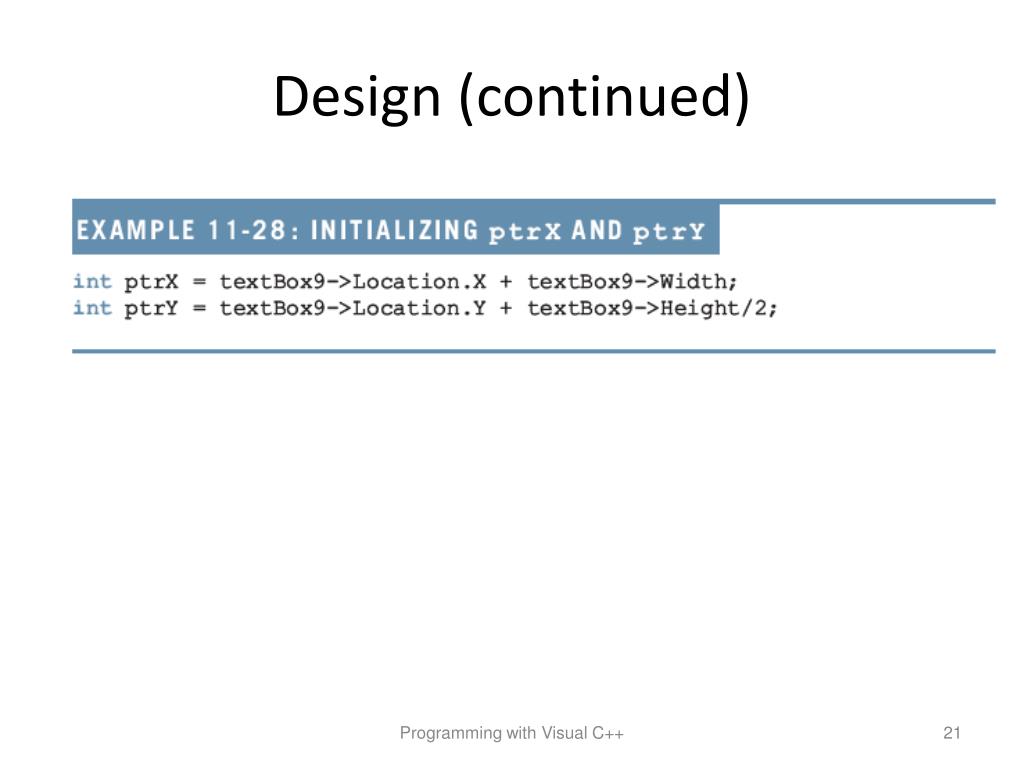 Design (continued)

EXAMPLE 11-28: INITIALIZING ptrX AND ptrY

int ptrX = textBox9->Location.X + textBox9->Width;
int ptrY = textBox9->Location.Y + textBox9->Height/2;

Programming with Visual C++

21